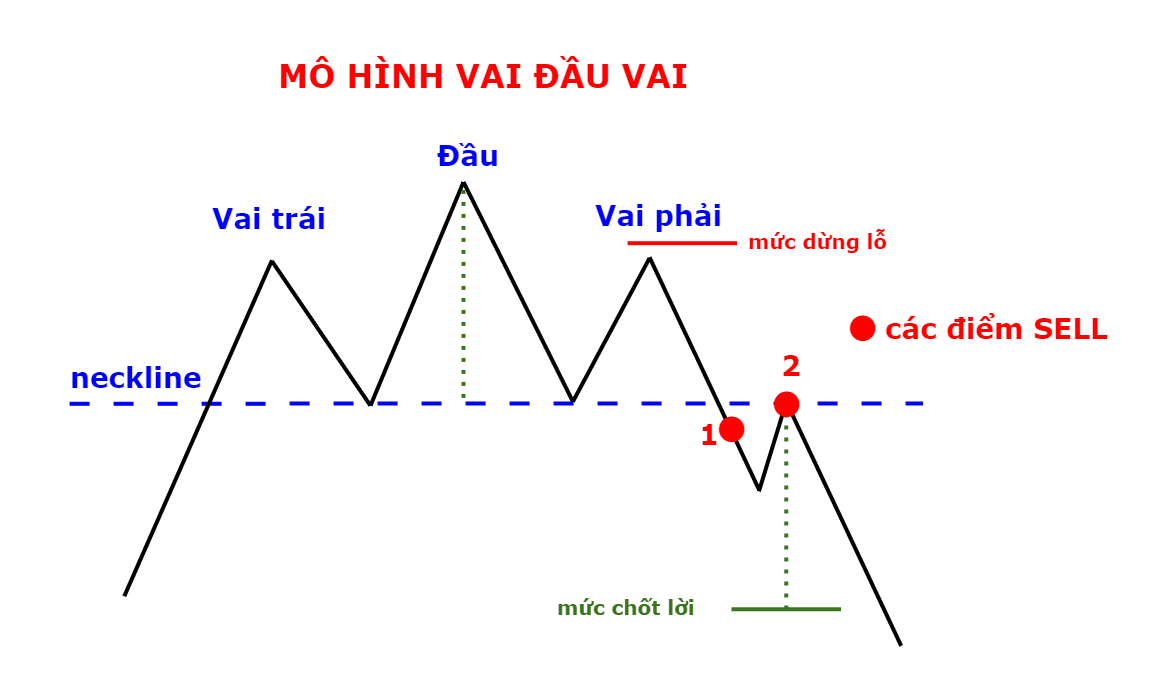 MÔ HÌNH VAI ĐẦU VAI

Đầu

Vai trái

Vai phải

mức dừng lỗ

các điểm SELL

neckline

2

1

mức chốt lời